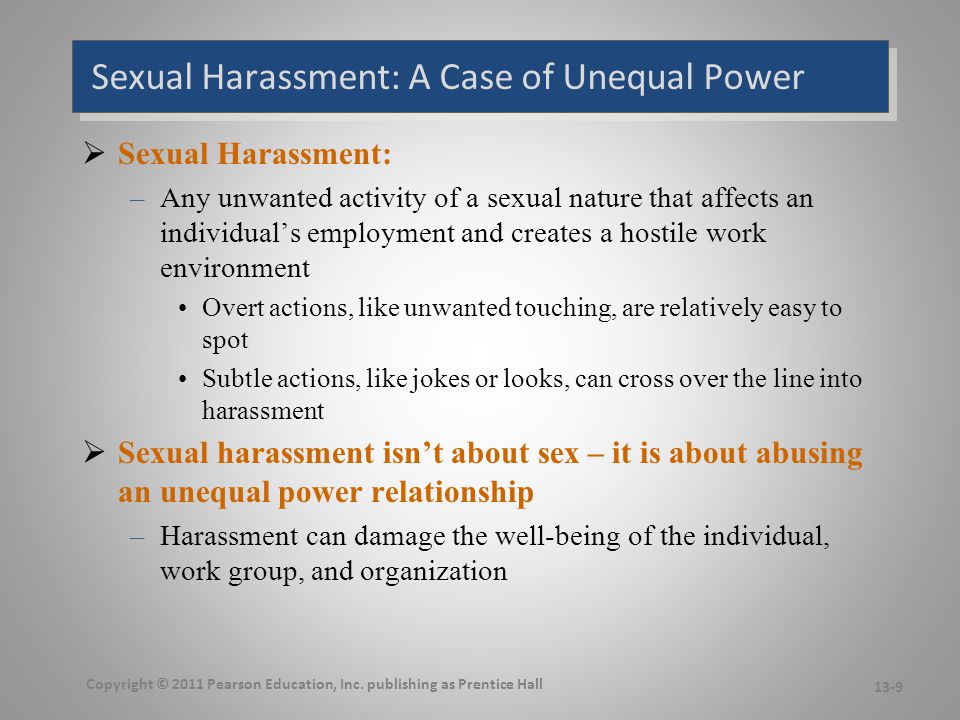 Sexual Harassment: A Case of Unequal Power

➢ Sexual Harassment:

– Any unwanted activity of a sexual nature that affects an individual’s employment and creates a hostile work environment

• Overt actions, like unwanted touching, are relatively easy to spot

• Subtle actions, like jokes or looks, can cross over the line into harassment

➢ Sexual harassment isn’t about sex – it is about abusing an unequal power relationship

– Harassment can damage the well-being of the individual, work group, and organization

Copyright © 2011 Pearson Education, Inc. publishing as Prentice Hall

13-9